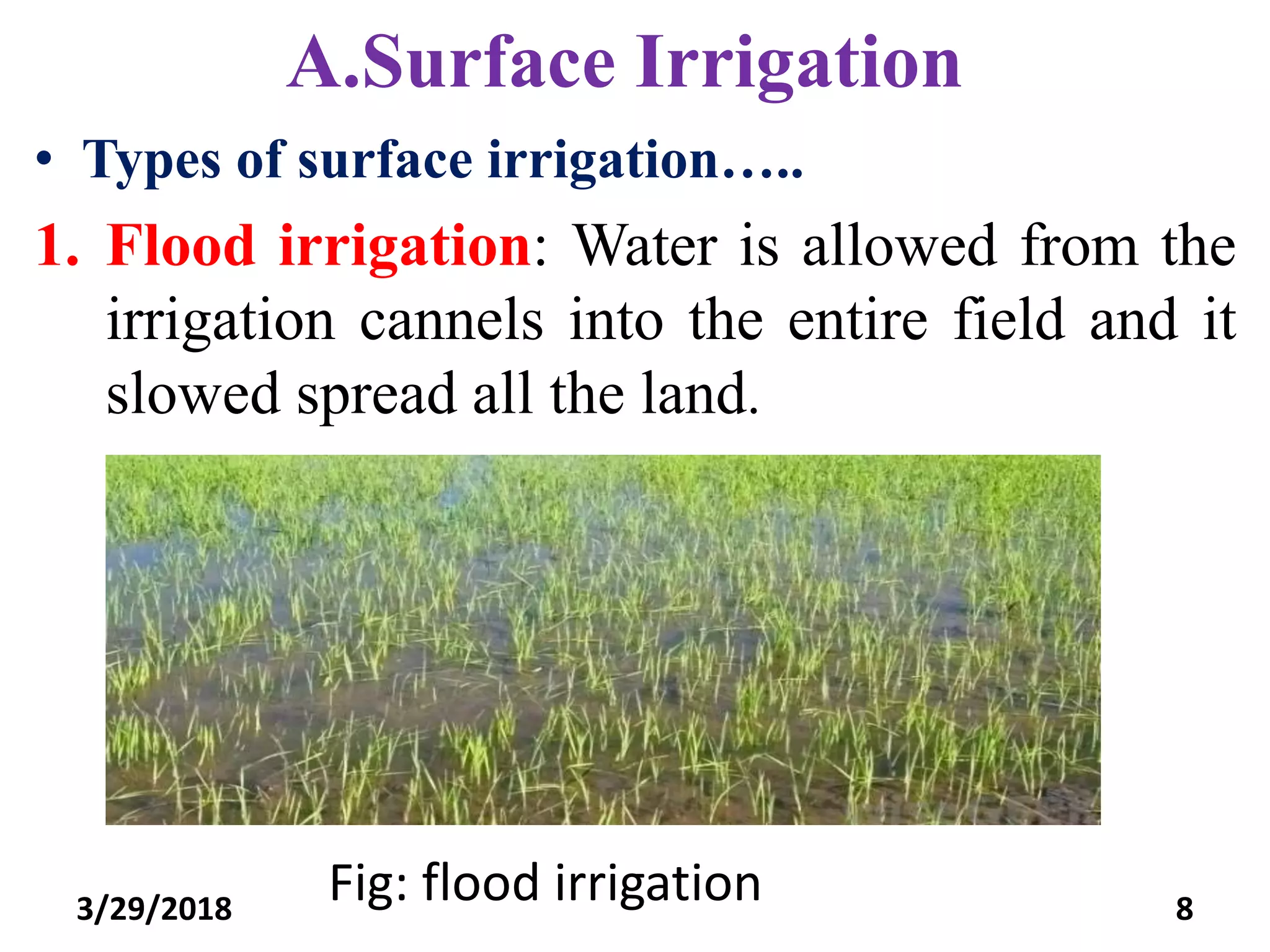 A.Surface Irrigation

• Types of surface irrigation…..

1. Flood irrigation: Water is allowed from the irrigation cannels into the entire field and it slowed spread all the land.

Fig: flood irrigation

3/29/2018

8